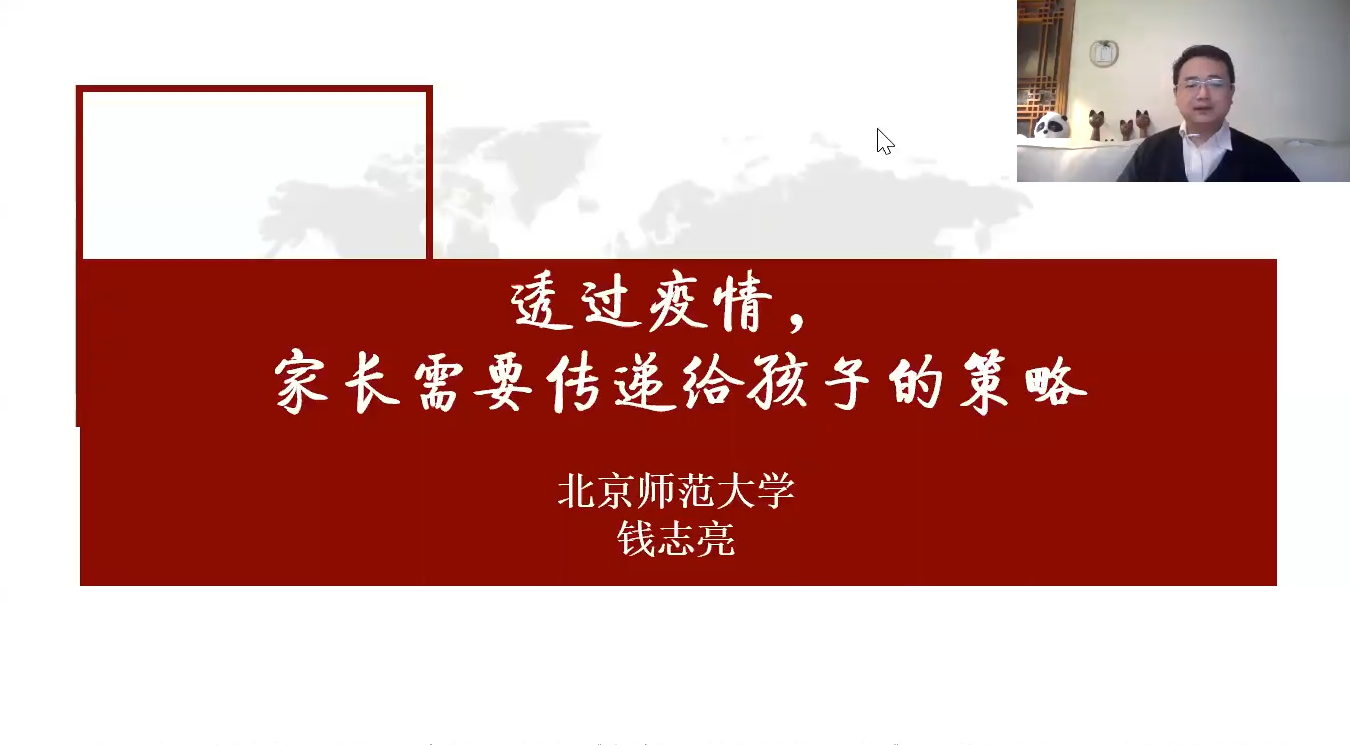 透过疫情，
家长需要传递给孩子的策略

北京师范大学
钱志亮